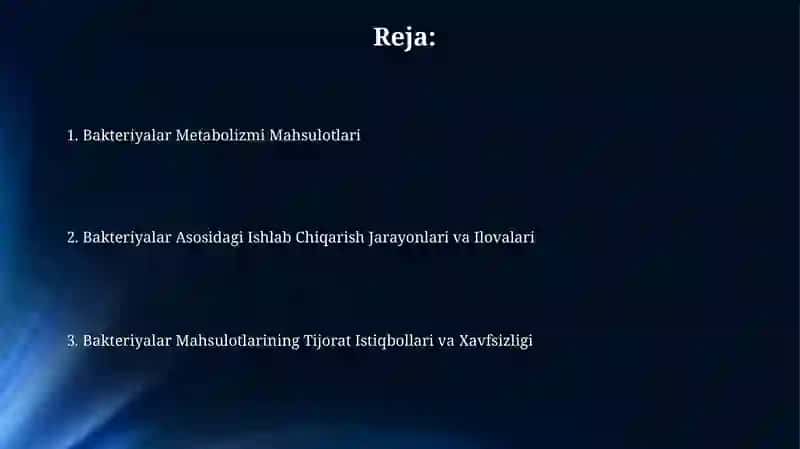 Reja:

1. Bakteriyalar Metabolizmi Mahsulotlari

2. Bakteriyalar Asosidagi Ishlab Chiqarish Jarayonlari va Ilovalari

3. Bakteriyalar Mahsulotlarining Tijorat Istiqbollari va Xavfsizligi